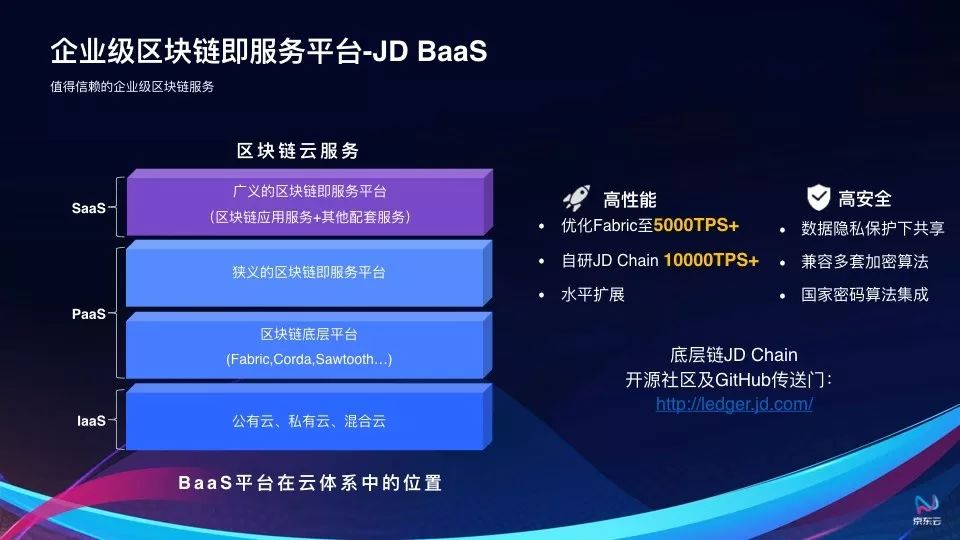 企业级区块链即服务平台-JD BaaS

值得信赖的企业级区块链服务

区块链云服务

SaaS

广义的区块链即服务平台
(区块链应用服务+其他配套服务)

PaaS

狭义的区块链即服务平台

区块链底层平台
(Fabric,Corda,Sawtooth…)

IaaS

公有云、私有云、混合云

BaaS平台在云体系中的位置

高性能
• 优化Fabric至5000TPS+
• 自研JD Chain 10000TPS+
• 水平扩展

高安全
• 数据隐私保护下共享
• 兼容多套加密算法
• 国家密码算法集成

底层链JD Chain
开源社区及GitHub传送门:
http://ledger.jd.com/

京东云